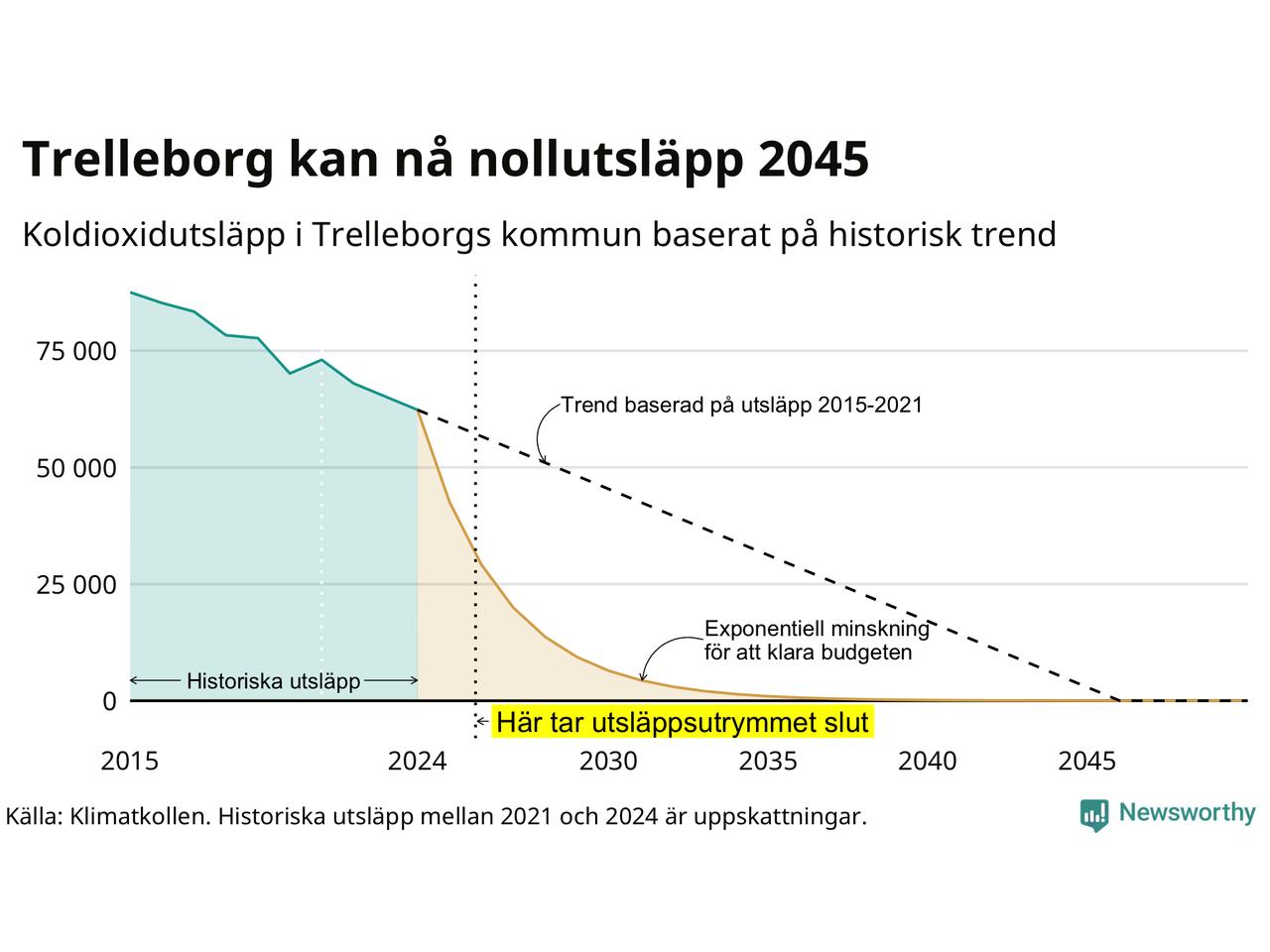 Trelleborg kan nå nollutsläpp 2045

Koldioxidutsläpp i Trelleborgs kommun baserat på historisk trend

75 000
50 000
25 000
0

Trend baserad på utsläpp 2015-2021

Exponentiell minskning för att klara budgeten

Historiska utsläpp

Här tar utsläppsutrymmet slut

2015
2024
2030
2035
2040
2045

Källa: Klimatkollen. Historiska utsläpp mellan 2021 och 2024 är uppskattningar.

Newsworthy